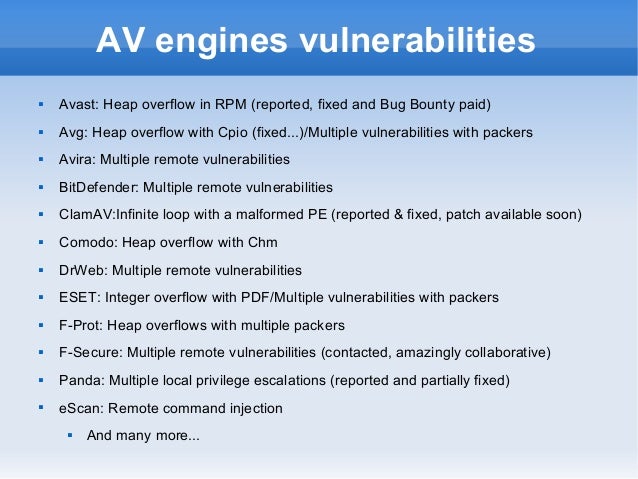 AV engines vulnerabilities

- Avast: Heap overflow in RPM (reported, fixed and Bug Bounty paid)
- Avg: Heap overflow with Cpio (fixed...)/Multiple vulnerabilities with packers
- Avira: Multiple remote vulnerabilities
- BitDefender: Multiple remote vulnerabilities
- ClamAV:Infinite loop with a malformed PE (reported & fixed, patch available soon)
- Comodo: Heap overflow with Chm
- DrWeb: Multiple remote vulnerabilities
- ESET: Integer overflow with PDF/Multiple vulnerabilities with packers
- F-Prot: Heap overflows with multiple packers
- F-Secure: Multiple remote vulnerabilities (contacted, amazingly collaborative)
- Panda: Multiple local privilege escalations (reported and partially fixed)
- eScan: Remote command injection
  - And many more...